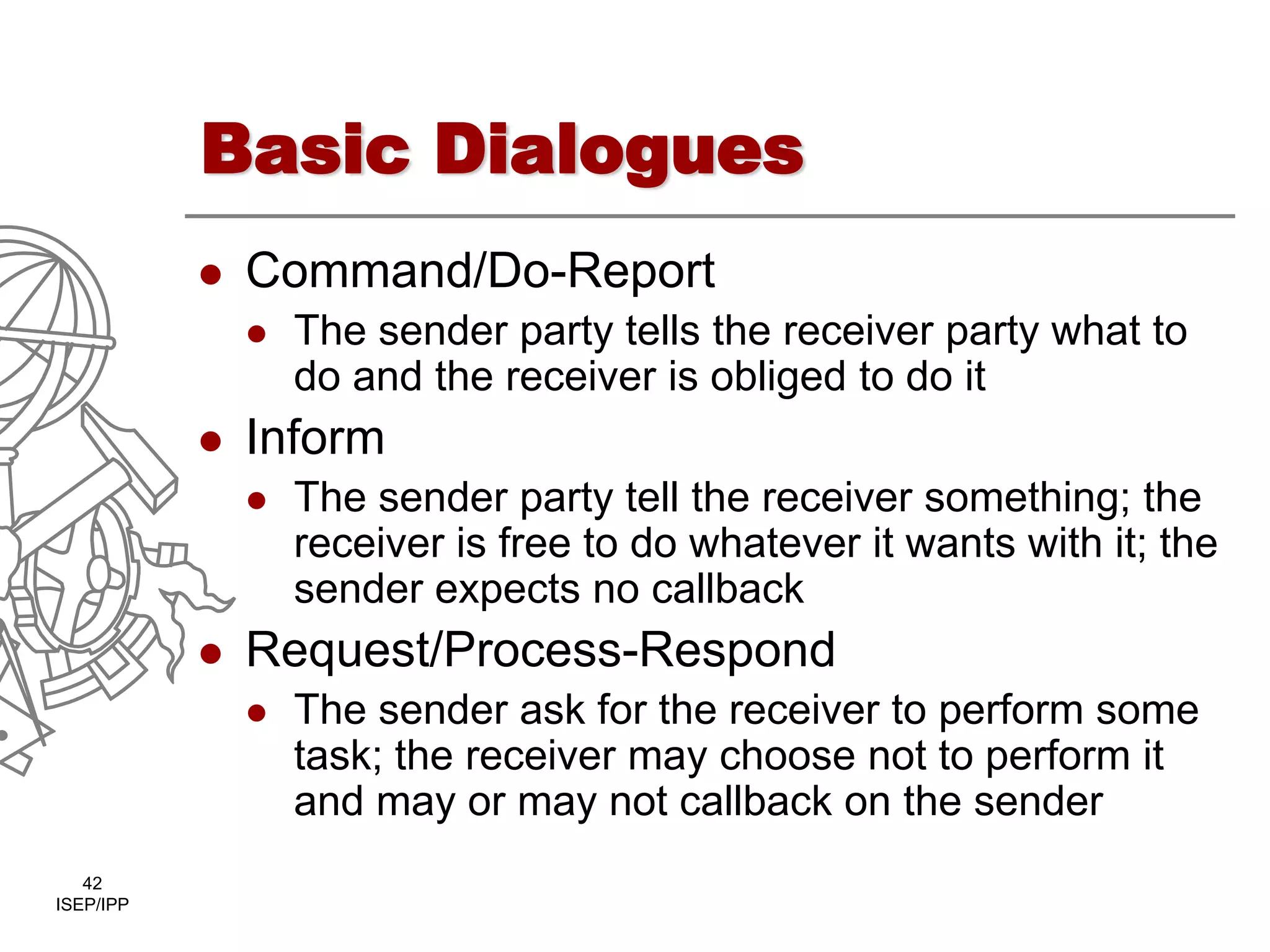 Basic Dialogues

- Command/Do-Report
  - The sender party tells the receiver party what to do and the receiver is obliged to do it
- Inform
  - The sender party tell the receiver something; the receiver is free to do whatever it wants with it; the sender expects no callback
- Request/Process-Respond
  - The sender ask for the receiver to perform some task; the receiver may choose not to perform it and may or may not callback on the sender

42
ISEP/IPP